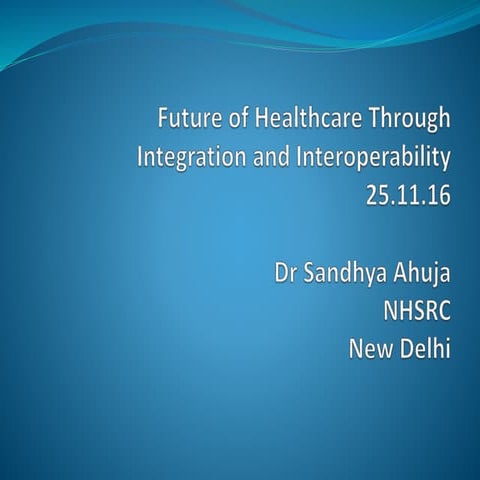 Future of Healthcare Through Integration and Interoperability
25.11.16

Dr Sandhya Ahuja
NHSRC
New Delhi